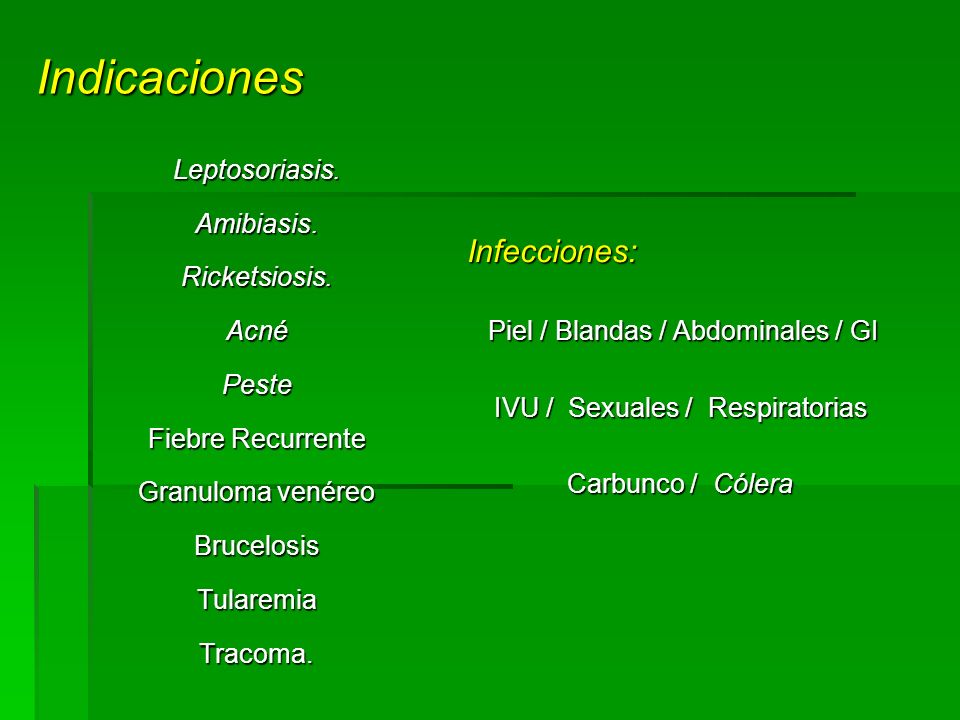 Indicaciones

Leptosoriasis.

Amibiasis.

Ricketsiosis.

Acné

Peste

Fiebre Recurrente

Granuloma venéreo

Brucelosis

Tularemia

Tracoma.

Infecciones:

Piel / Blandas / Abdominales / GI

IVU / Sexuales / Respiratorias

Carbunco / Cólera